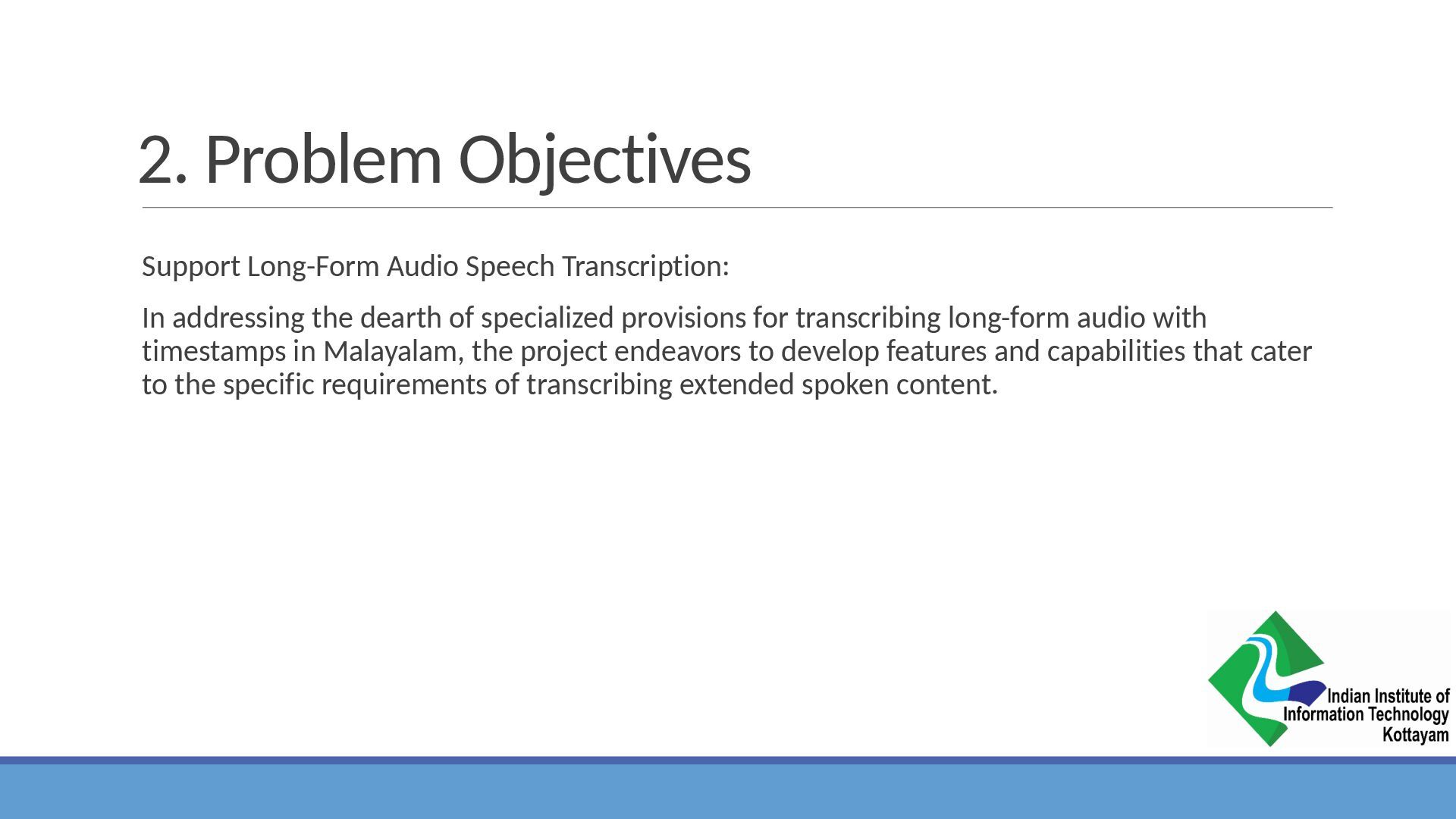 2. Problem Objectives

Support Long-Form Audio Speech Transcription:

In addressing the dearth of specialized provisions for transcribing long-form audio with timestamps in Malayalam, the project endeavors to develop features and capabilities that cater to the specific requirements of transcribing extended spoken content.

Indian Institute of Information Technology Kottayam